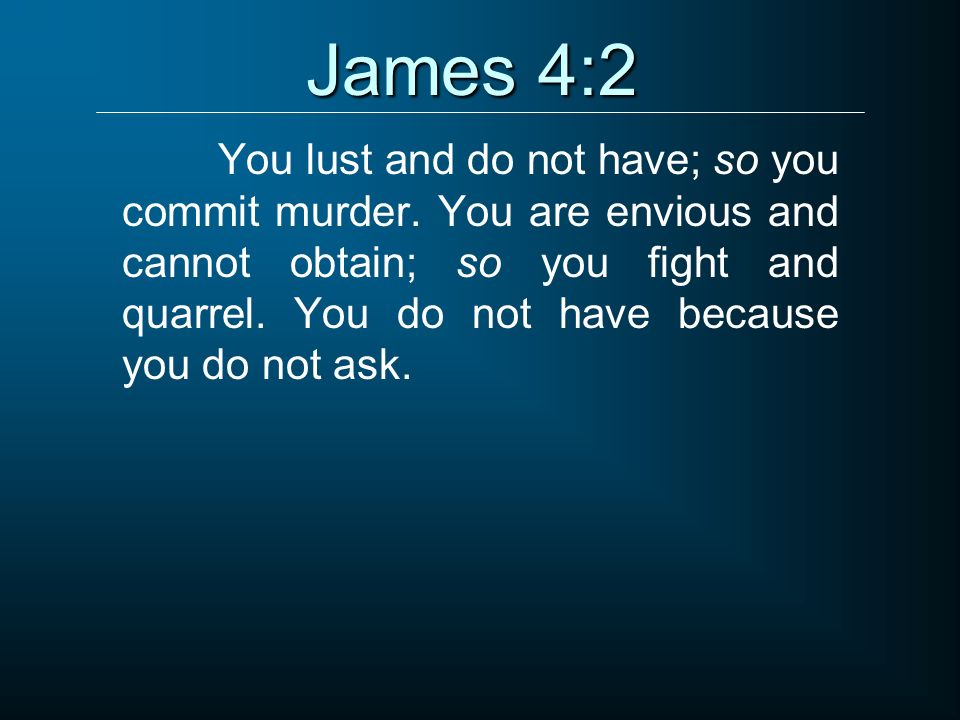 James 4:2

You lust and do not have; so you commit murder. You are envious and cannot obtain; so you fight and quarrel. You do not have because you do not ask.